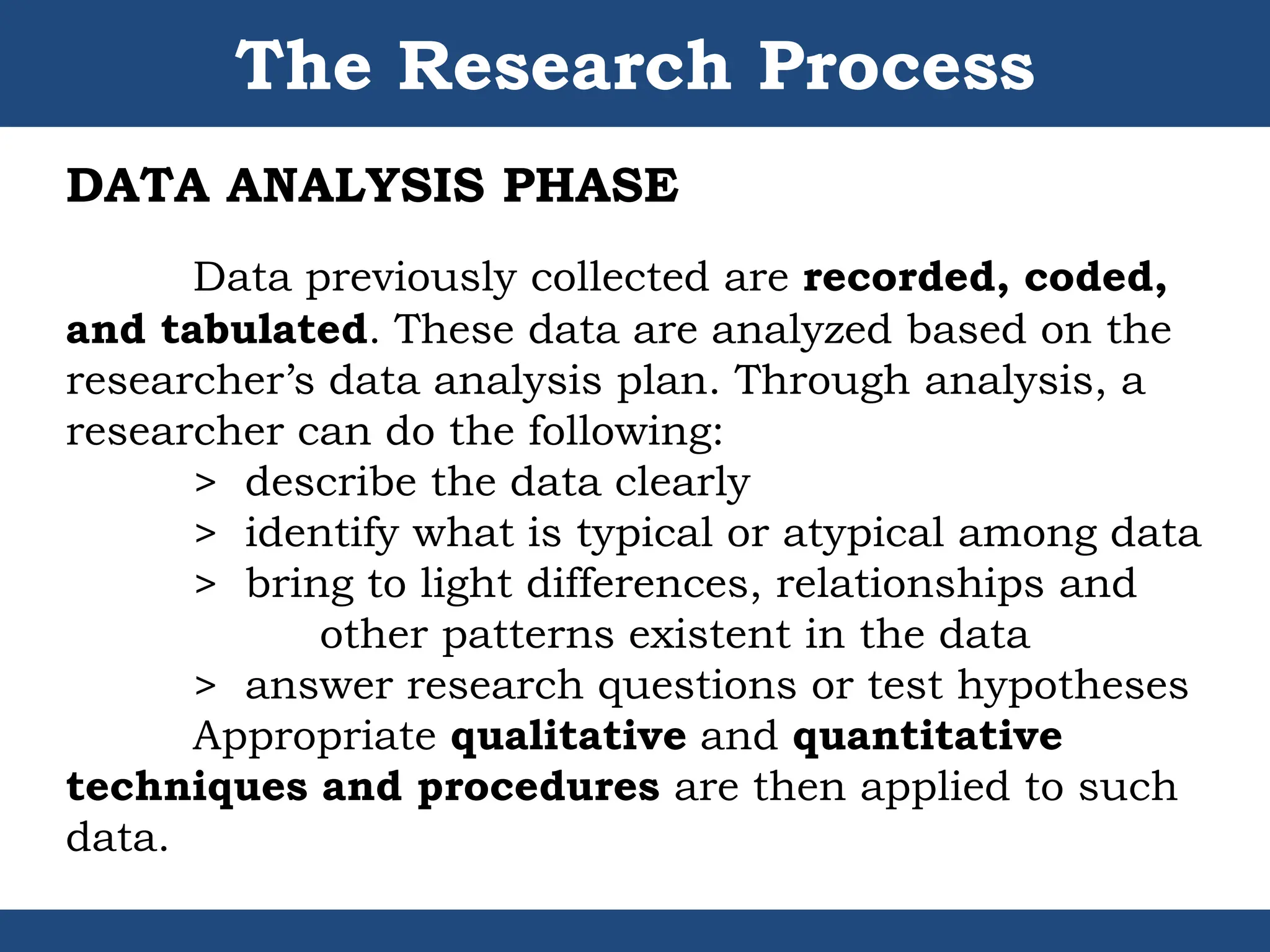 The Research Process

DATA ANALYSIS PHASE

Data previously collected are recorded, coded, and tabulated. These data are analyzed based on the researcher’s data analysis plan. Through analysis, a researcher can do the following:

> describe the data clearly
> identify what is typical or atypical among data
> bring to light differences, relationships and other patterns existent in the data
> answer research questions or test hypotheses

Appropriate qualitative and quantitative techniques and procedures are then applied to such data.